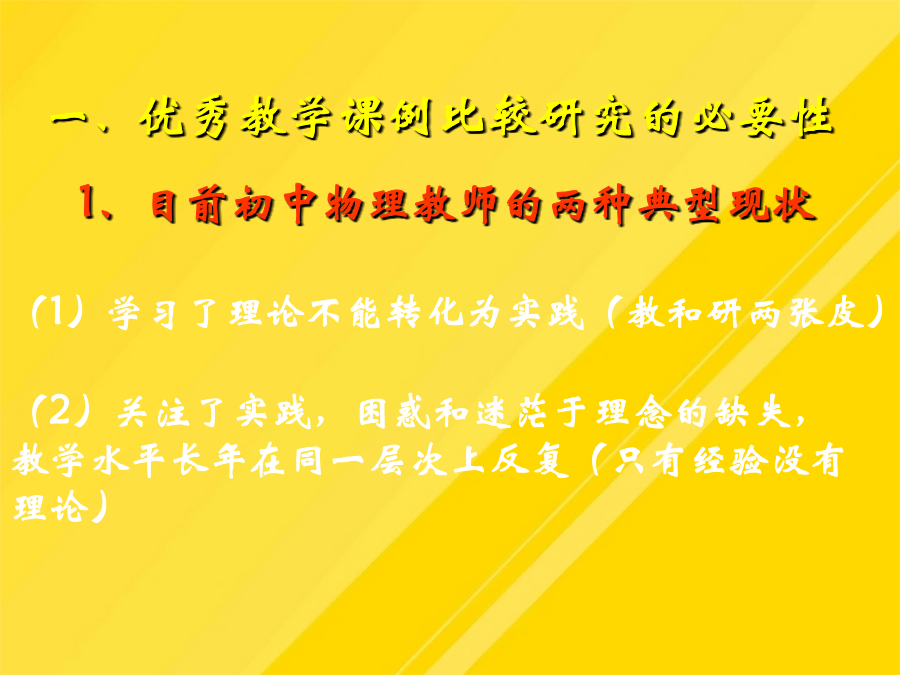 一、优秀教学课例比较研究的必要性

1、目前初中物理教师的两种典型现状

（1）学习了理论不能转化为实践（教和研两张皮）

（2）关注了实践，困惑和迷茫于理念的缺失，教学水平长年在同一层次上反复（只有经验没有理论）